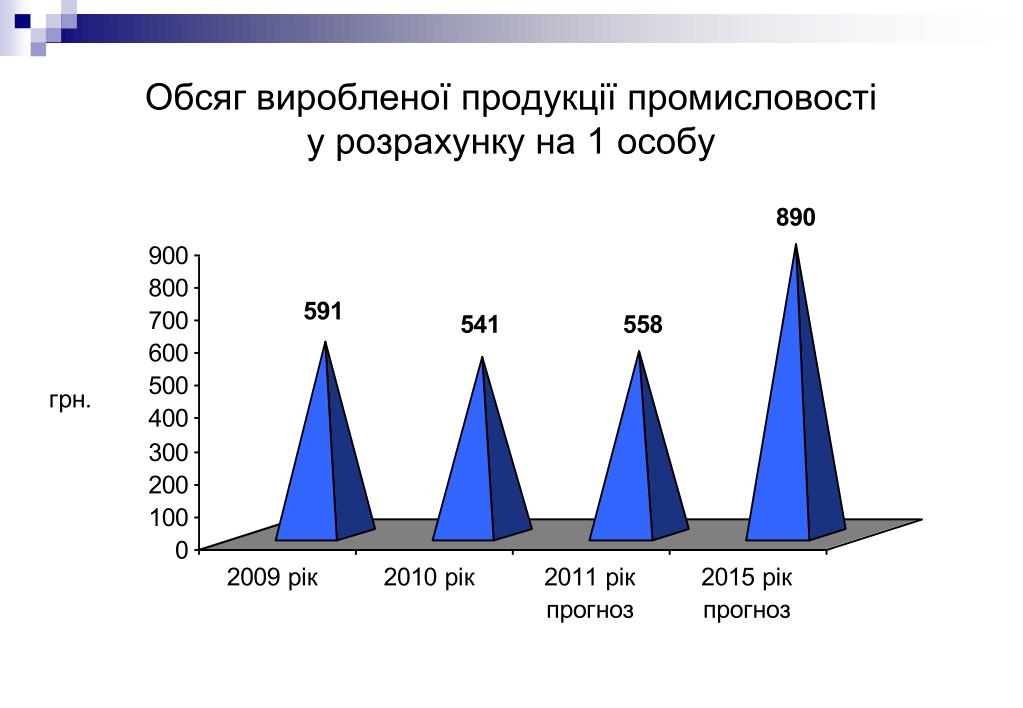 Обсяг виробленої продукції промисловості у розрахунку на 1 особу

грн.

900
800
700
600
500
400
300
200
100
0

591
541
558
890

2009 рік
2010 рік
2011 рік прогноз
2015 рік прогноз